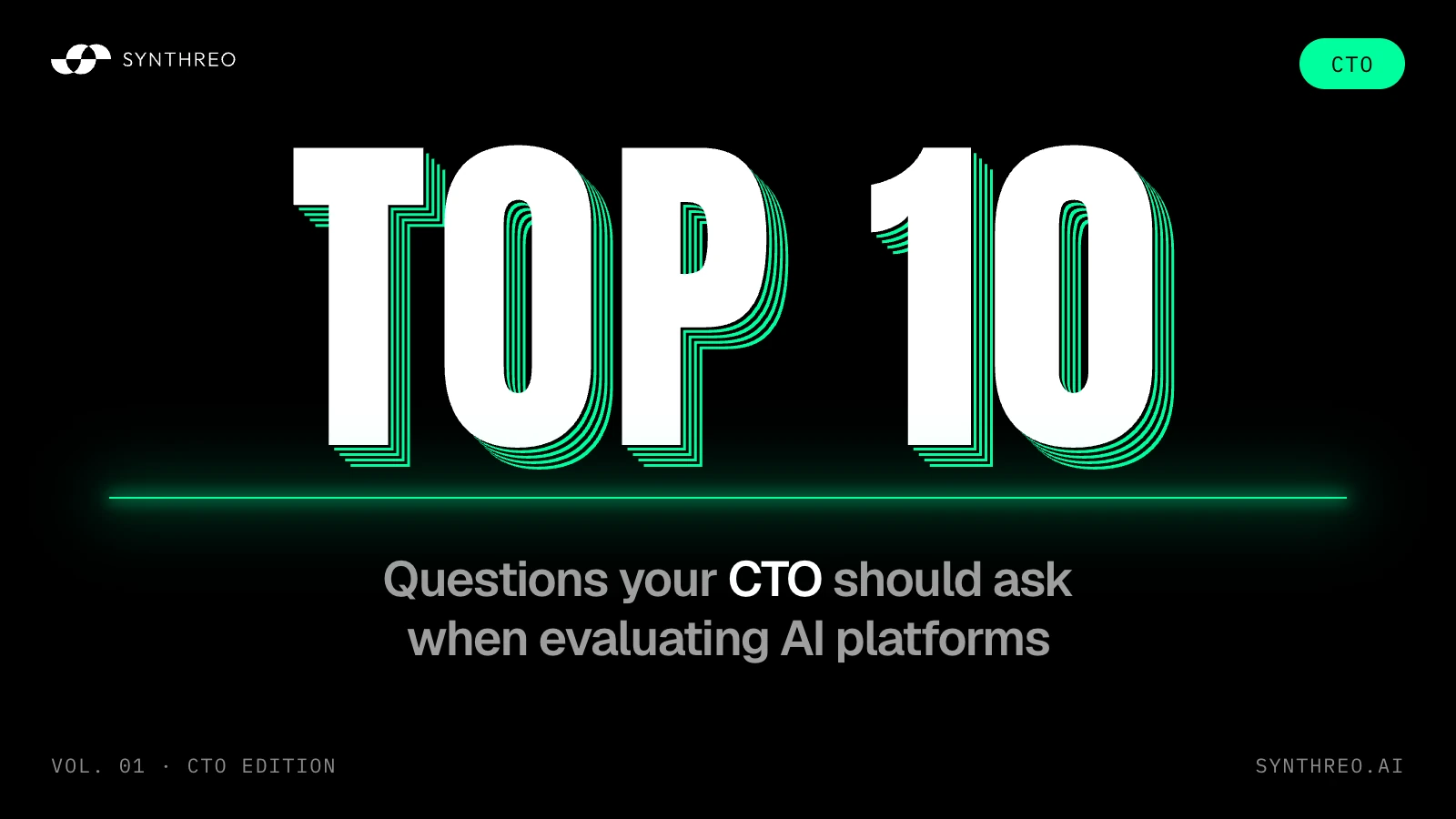 SYNTHREO

CTO

TOP 10

Questions your CTO should ask when evaluating AI platforms

VOL. 01 · CTO EDITION

SYNTHREO.AI